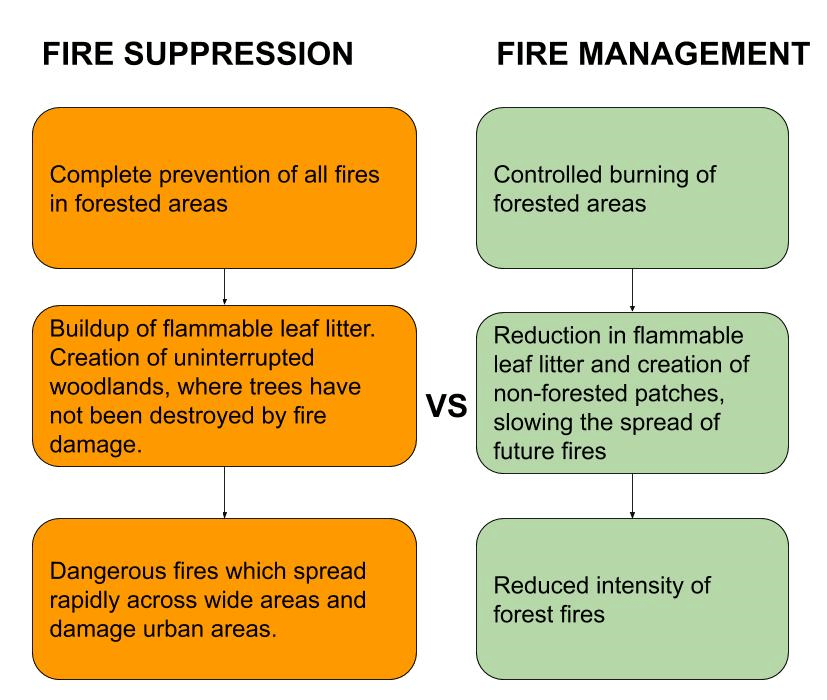 FIRE SUPPRESSION

Complete prevention of all fires in forested areas

Buildup of flammable leaf litter. Creation of uninterrupted woodlands, where trees have not been destroyed by fire damage.

Dangerous fires which spread rapidly across wide areas and damage urban areas.

VS

FIRE MANAGEMENT

Controlled burning of forested areas

Reduction in flammable leaf litter and creation of non-forested patches, slowing the spread of future fires

Reduced intensity of forest fires